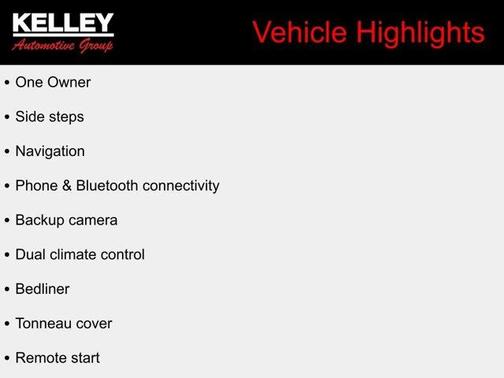 KELLEY
Automotive Group

Vehicle Highlights

• One Owner

• Side steps

• Navigation

• Phone & Bluetooth connectivity

• Backup camera

• Dual climate control

• Bedliner

• Tonneau cover

• Remote start